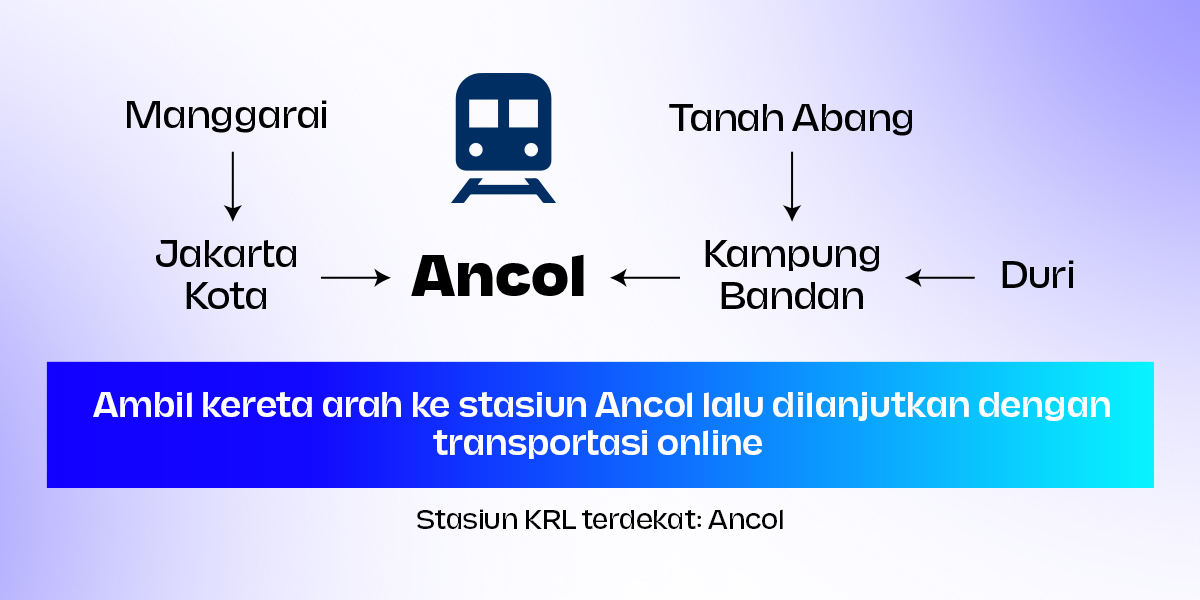 Manggarai

Tanah Abang

Jakarta Kota

Ancol

Kampung Bandan

Duri

Ambil kereta arah ke stasiun Ancol lalu dilanjutkan dengan transportasi online

Stasiun KRL terdekat: Ancol